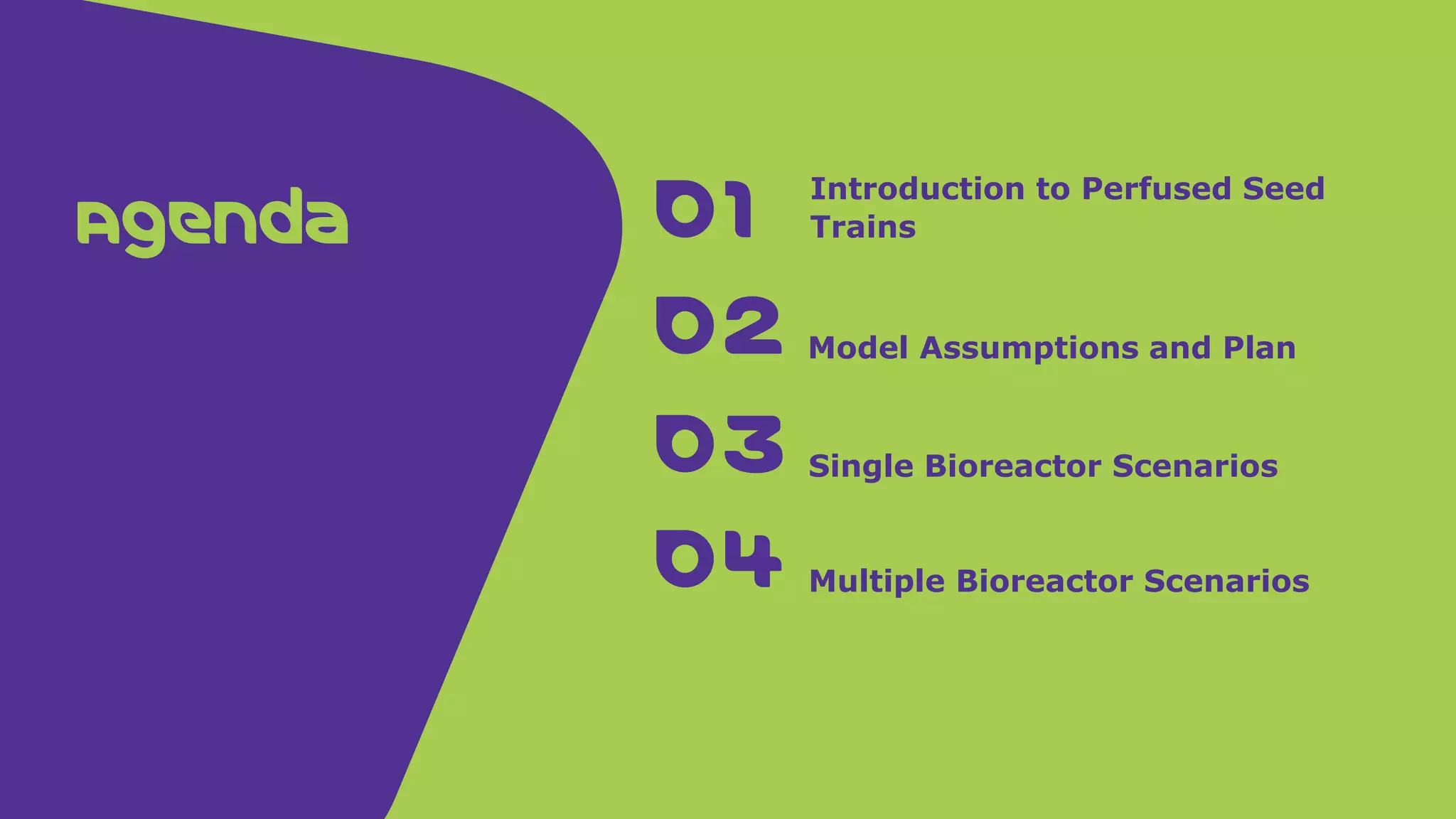 Agenda

01 Introduction to Perfused Seed Trains

02 Model Assumptions and Plan

03 Single Bioreactor Scenarios

04 Multiple Bioreactor Scenarios